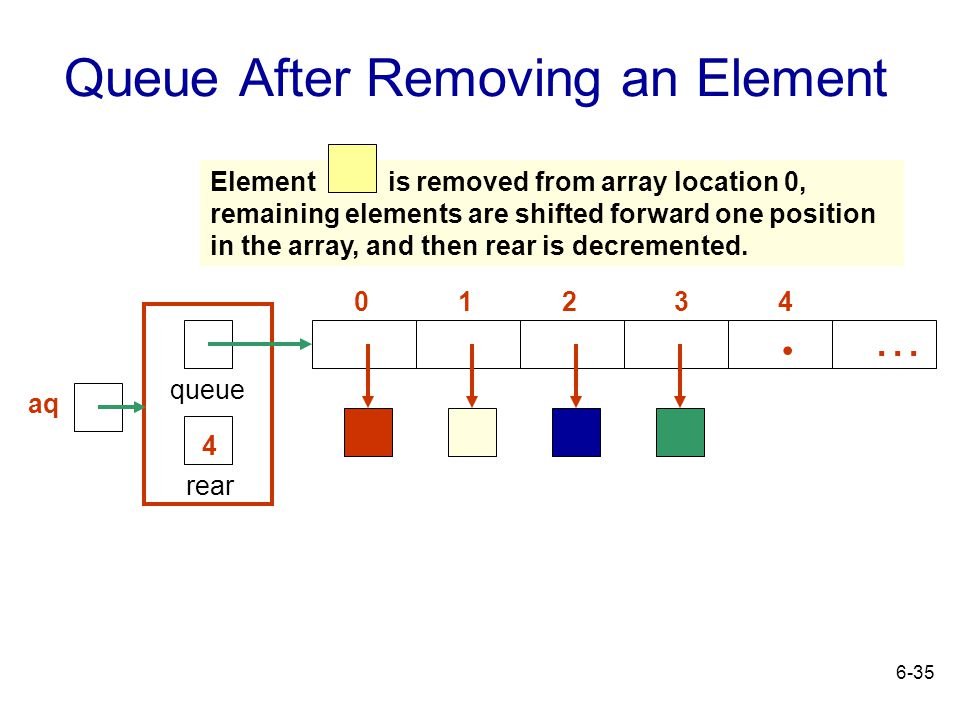 Queue After Removing an Element

Element is removed from array location 0, remaining elements are shifted forward one position in the array, and then rear is decremented.

0 1 2 3 4

. . .

aq

queue

4

rear

6-35